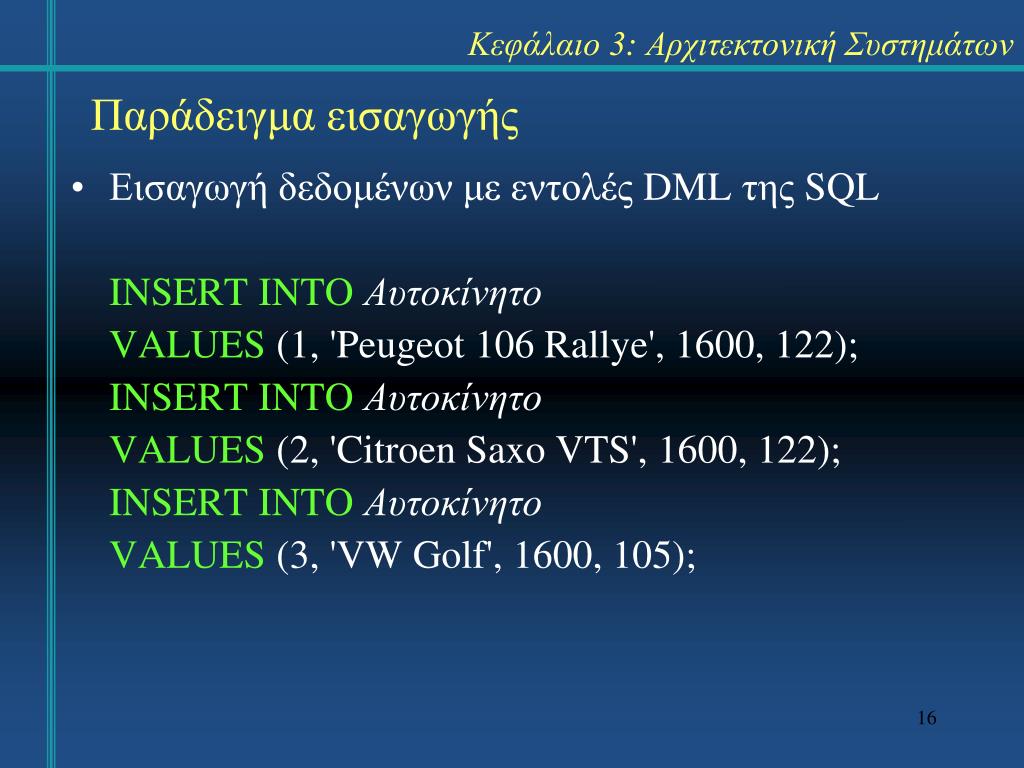 Κεφάλαιο 3: Αρχιτεκτονική Συστημάτων

Παράδειγμα εισαγωγής

• Εισαγωγή δεδομένων με εντολές DML της SQL

INSERT INTO Αυτοκίνητο
VALUES (1, 'Peugeot 106 Rallye', 1600, 122);
INSERT INTO Αυτοκίνητο
VALUES (2, 'Citroen Saxo VTS', 1600, 122);
INSERT INTO Αυτοκίνητο
VALUES (3, 'VW Golf', 1600, 105);

16